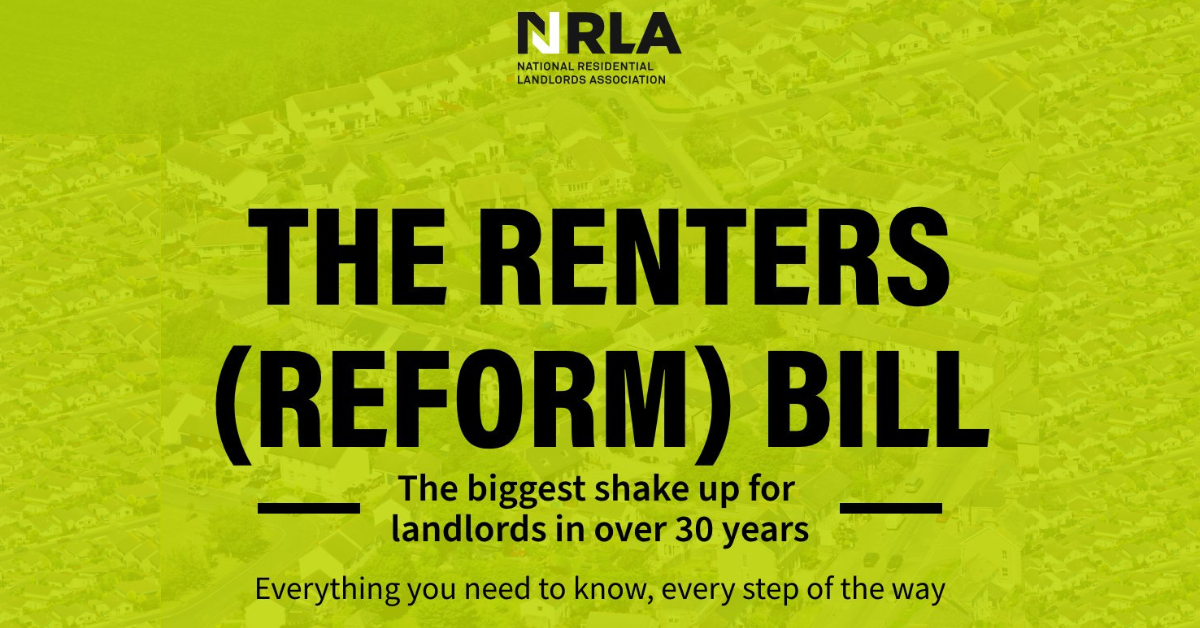 NRLA
NATIONAL RESIDENTIAL LANDLORDS ASSOCIATION

THE RENTERS (REFORM) BILL

The biggest shake up for landlords in over 30 years

Everything you need to know, every step of the way